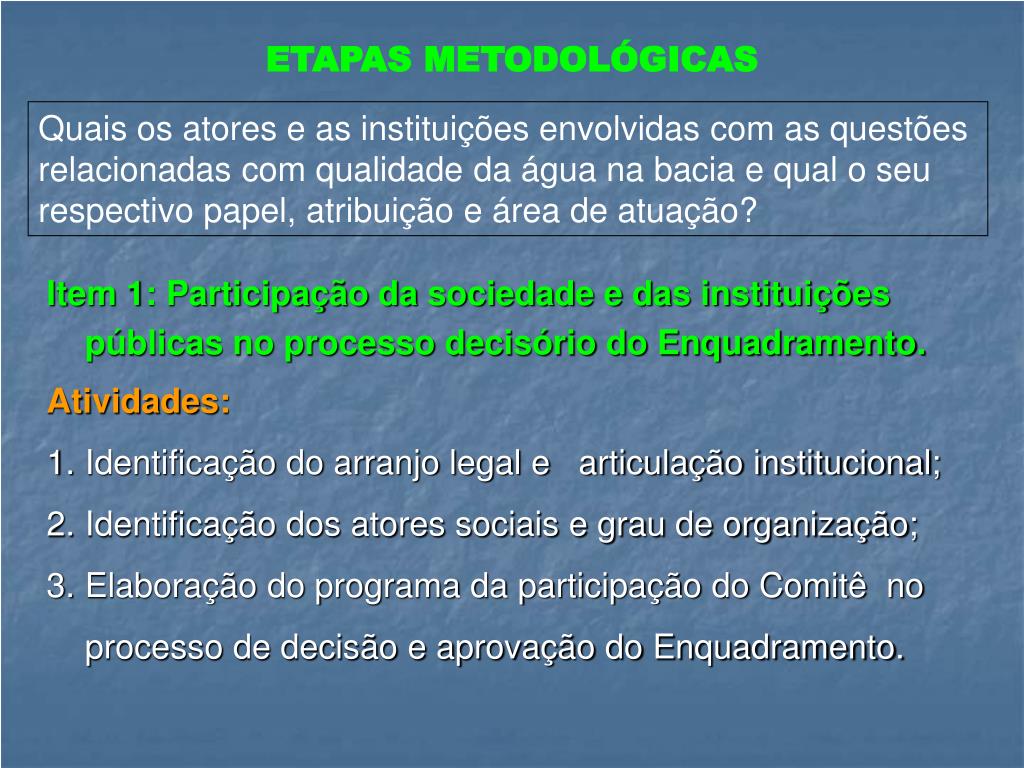 ETAPAS METODOLÓGICAS

Quais os atores e as instituições envolvidas com as questões relacionadas com qualidade da água na bacia e qual o seu respectivo papel, atribuição e área de atuação?

Item 1: Participação da sociedade e das instituições públicas no processo decisório do Enquadramento.

Atividades:

1. Identificação do arranjo legal e articulação institucional;

2. Identificação dos atores sociais e grau de organização;

3. Elaboração do programa da participação do Comitê no processo de decisão e aprovação do Enquadramento.